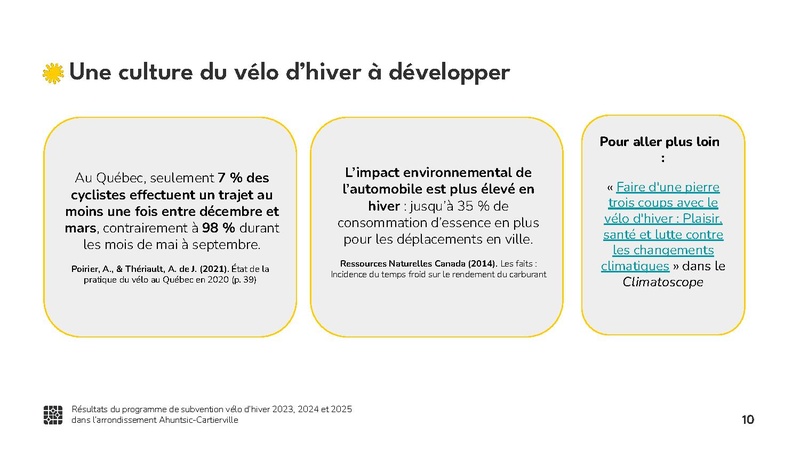 Une culture du vélo d'hiver à développer

Au Québec, seulement 7 % des cyclistes effectuent un trajet au moins une fois entre décembre et mars, contrairement à 98 % durant les mois de mai à septembre.

Poirier, A., & Thériault, A. de J. (2021). État de la pratique du vélo au Québec en 2020 (p. 39)

L'impact environnemental de l'automobile est plus élevé en hiver : jusqu'à 35 % de consommation d'essence en plus pour les déplacements en ville.

Ressources Naturelles Canada (2014). Les faits : Incidence du temps froid sur le rendement du carburant

Pour aller plus loin :

« Faire d'une pierre trois coups avec le vélo d'hiver : Plaisir, santé et lutte contre les changements climatiques » dans le Climatoscope

Résultats du programme de subvention vélo d'hiver 2023, 2024 et 2025 dans l'arrondissement Ahuntsic-Cartierville

10